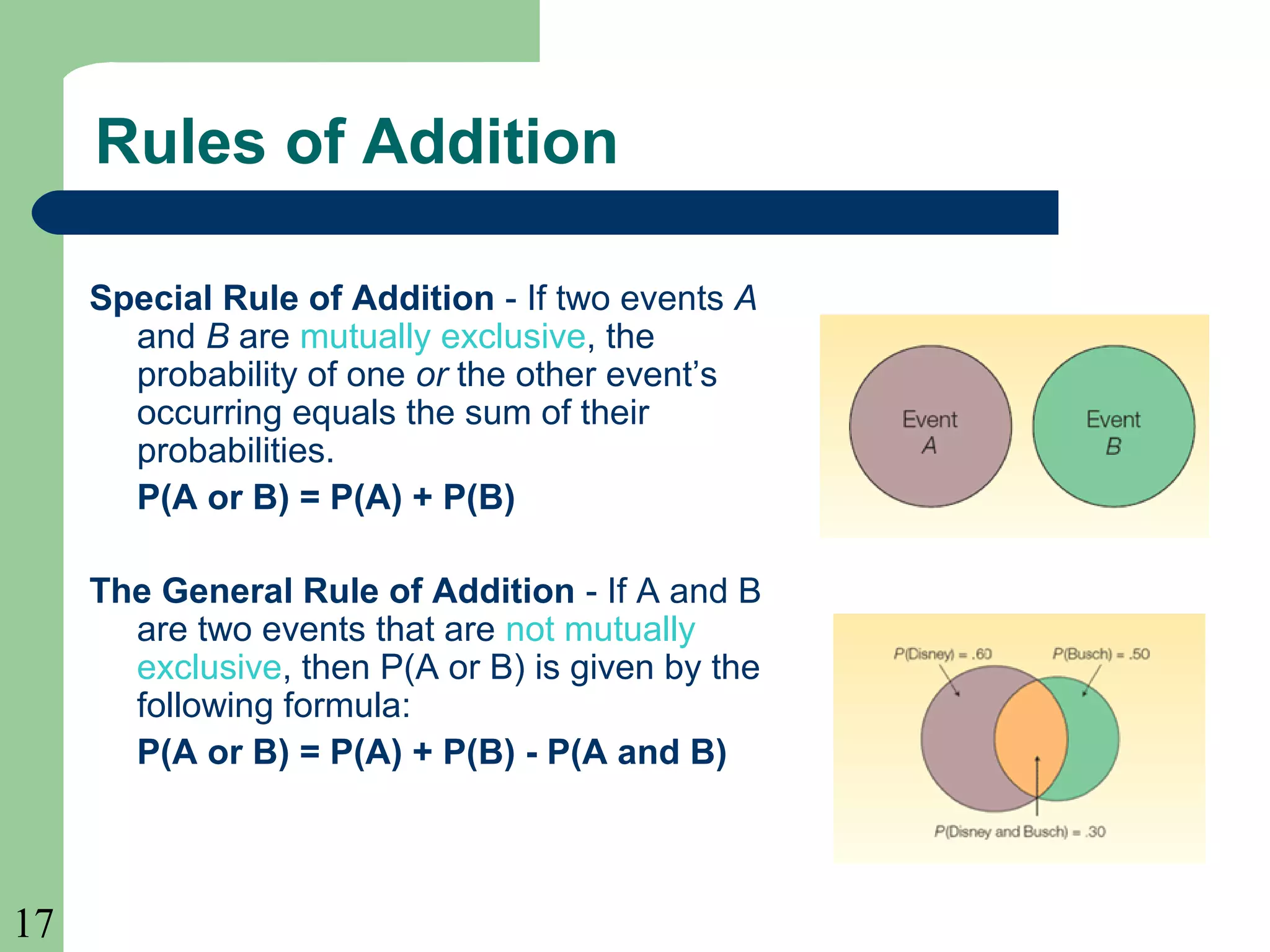 Rules of Addition

Special Rule of Addition - If two events A and B are mutually exclusive, the probability of one or the other event's occurring equals the sum of their probabilities.

P(A or B) = P(A) + P(B)

Event A

Event B

The General Rule of Addition - If A and B are two events that are not mutually exclusive, then P(A or B) is given by the following formula:

P(A or B) = P(A) + P(B) - P(A and B)

P(Disney) = .60

P(Busch) = .50

P(Disney and Busch) = .30

17